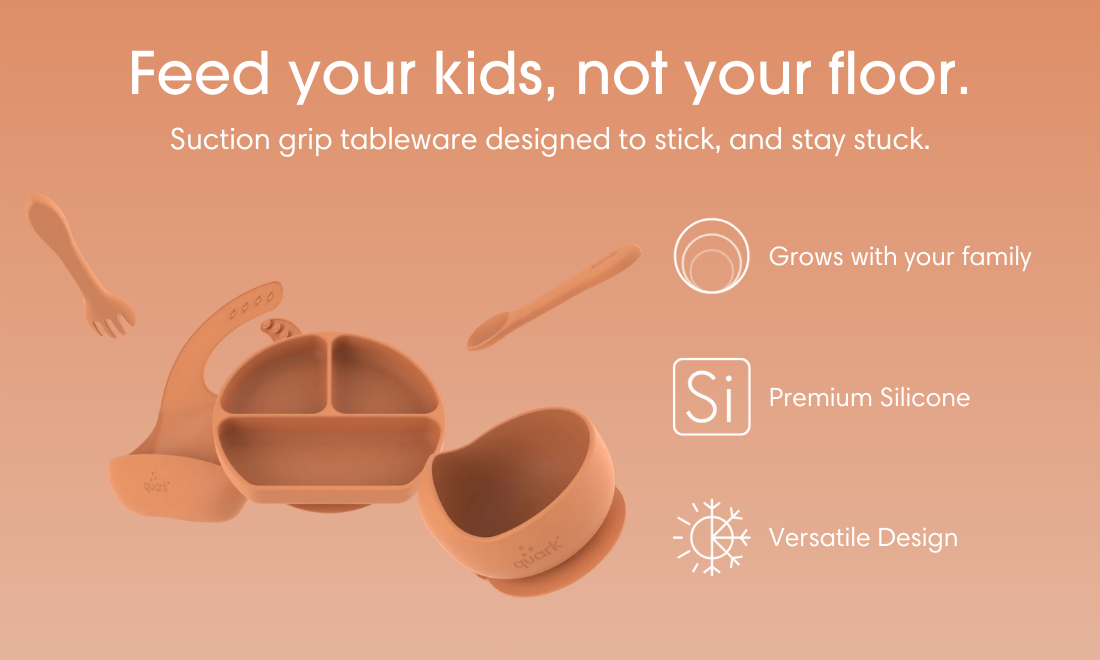 Feed your kids, not your floor.

Suction grip tableware designed to stick, and stay stuck.

quark

quark

Grows with your family

Si

Premium Silicone

Versatile Design